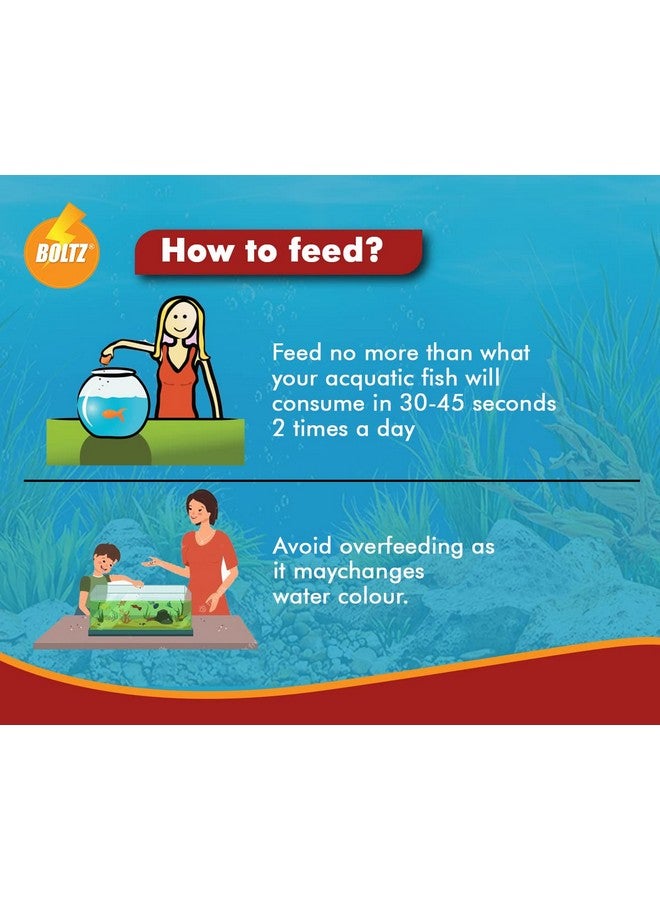 BOLTZ

How to feed?

Feed no more than what your acquatic fish will consume in 30-45 seconds 2 times a day

Avoid overfeeding as it maychanges water colour.